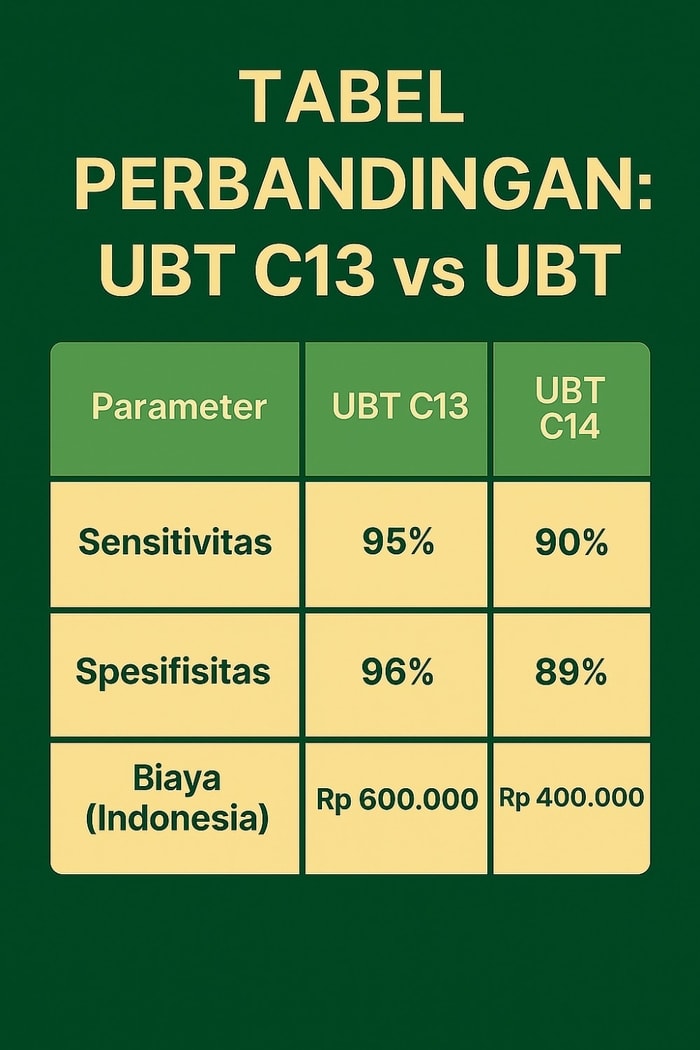 TABEL PERBANDINGAN: UBT C13 vs UBT

| Parameter | UBT C13 | UBT C14 |
|---|---|---|
| Sensitivitas | 95% | 90% |
| Spesifisitas | 96% | 89% |
| Biaya (Indonesia) | Rp 600.000 | Rp 400.000 |